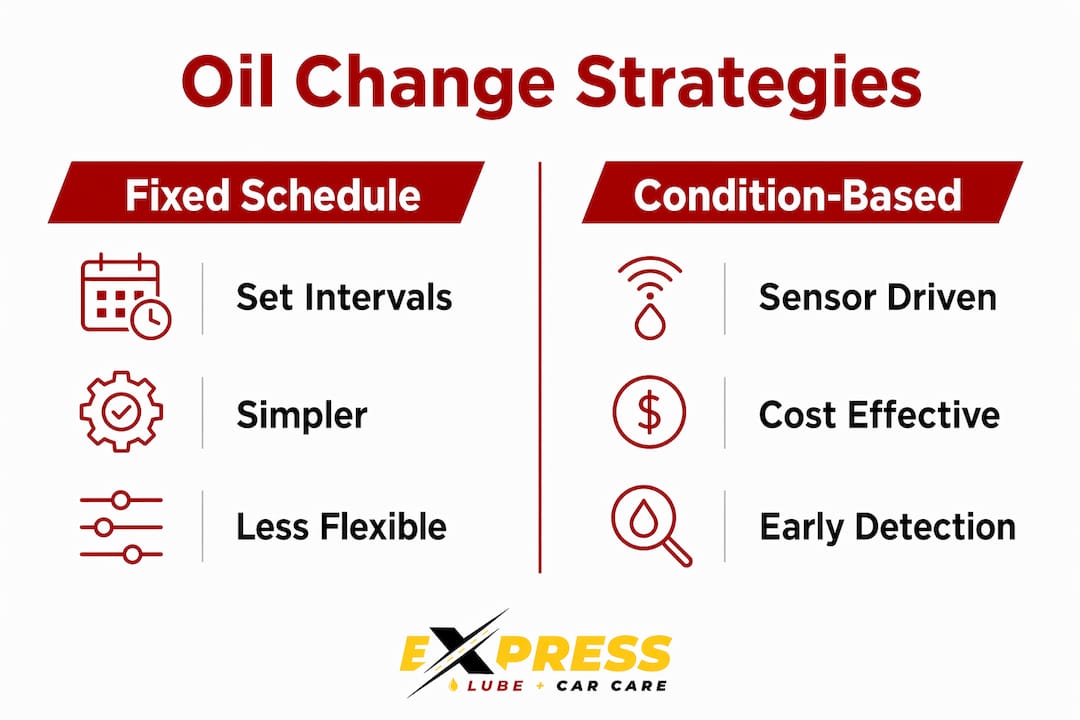 Oil Change Strategies

Fixed Schedule

Set Intervals

Simpler

Less Flexible

Condition-Based

Sensor Driven

$

Cost Effective

Early Detection

EXPRESS
LUBE + CAR CARE